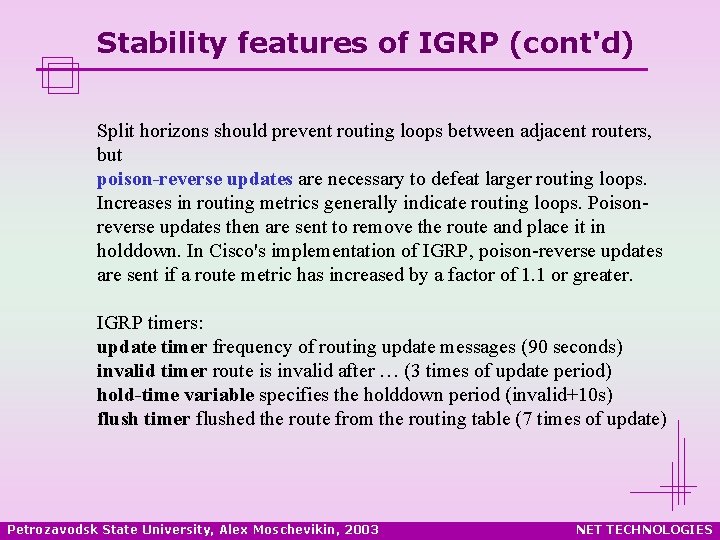 Stability features of IGRP (cont'd)

Split horizons should prevent routing loops between adjacent routers, but
poison-reverse updates are necessary to defeat larger routing loops. Increases in routing metrics generally indicate routing loops. Poison-reverse updates then are sent to remove the route and place it in holddown. In Cisco's implementation of IGRP, poison-reverse updates are sent if a route metric has increased by a factor of 1.1 or greater.

IGRP timers:
update timer frequency of routing update messages (90 seconds)
invalid timer route is invalid after … (3 times of update period)
hold-time variable specifies the holddown period (invalid+10s)
flush timer flushed the route from the routing table (7 times of update)

Petrozavodsk State University, Alex Moschevikin, 2003

NET TECHNOLOGIES